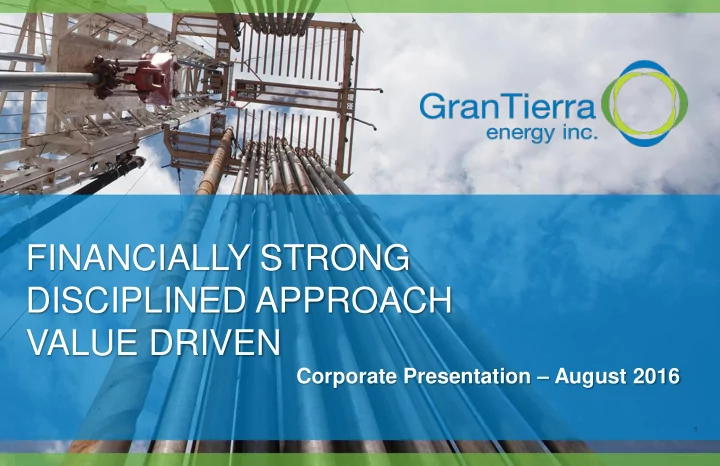 GranTierra
energy inc.

FINANCIALLY STRONG
DISCIPLINED APPROACH
VALUE DRIVEN

Corporate Presentation – August 2016

1